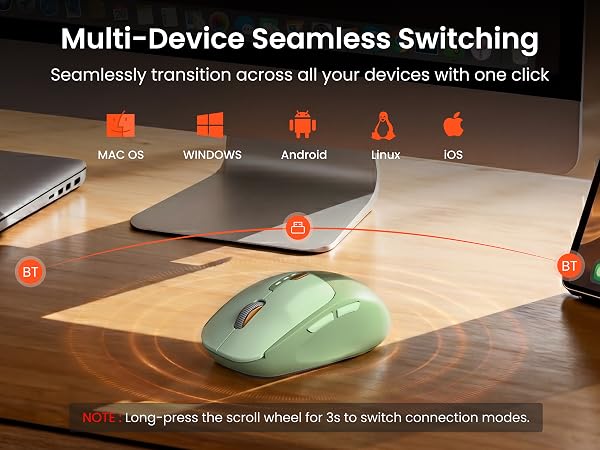 Multi-Device Seamless Switching

Seamlessly transition across all your devices with one click

MAC OS

WINDOWS

Android

Linux

iOS

BT

BT

NOTE : Long-press the scroll wheel for 3s to switch connection modes.